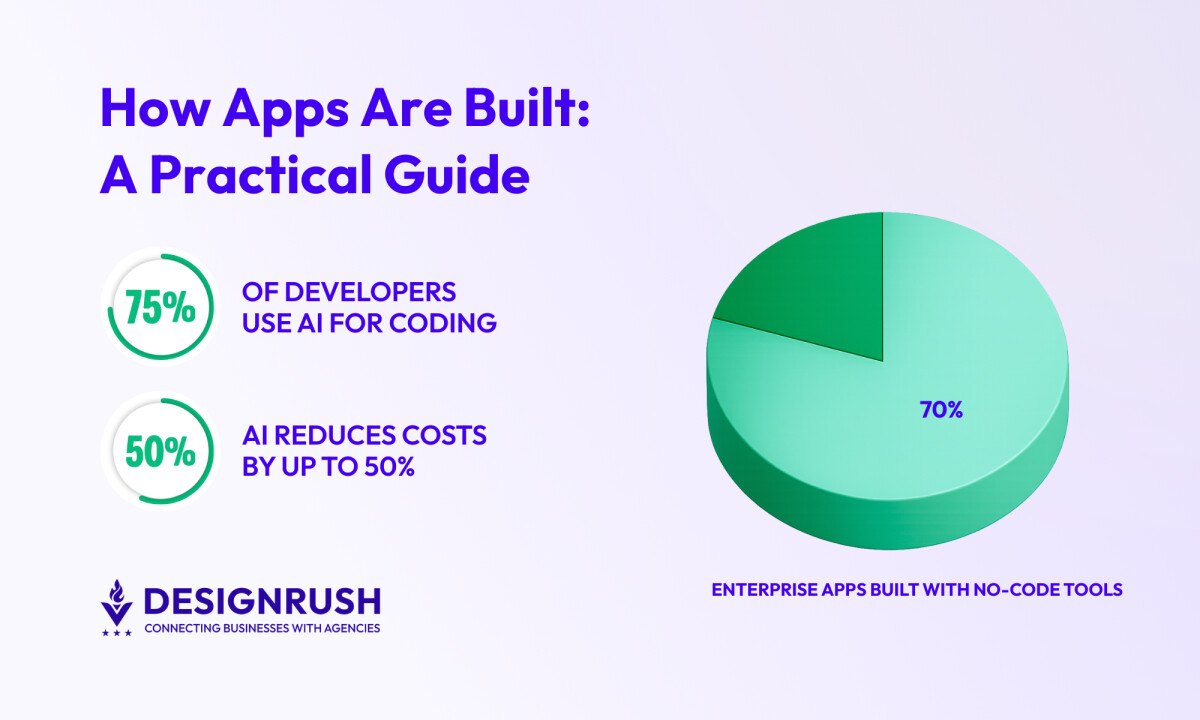 How Apps Are Built: A Practical Guide

75%

OF DEVELOPERS USE AI FOR CODING

50%

AI REDUCES COSTS BY UP TO 50%

DESIGNRUSH
CONNECTING BUSINESSES WITH AGENCIES

70%

ENTERPRISE APPS BUILT WITH NO-CODE TOOLS